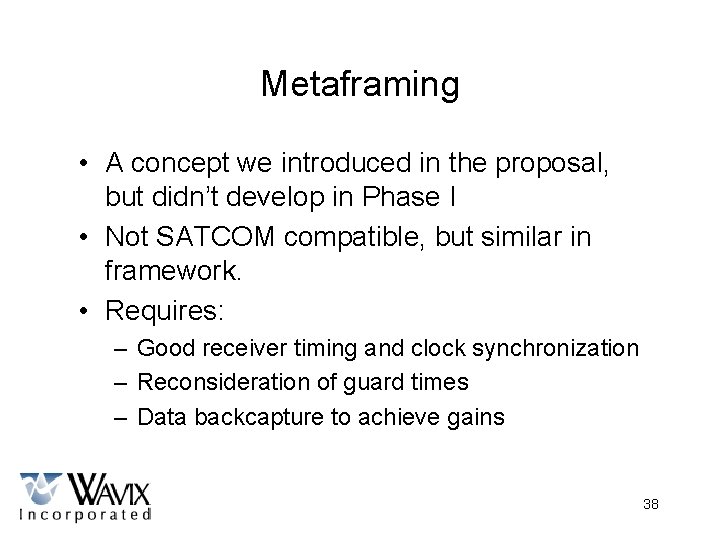 Metaframing

• A concept we introduced in the proposal, but didn't develop in Phase I
• Not SATCOM compatible, but similar in framework.
• Requires:
– Good receiver timing and clock synchronization
– Reconsideration of guard times
– Data backcapture to achieve gains

WAVIX
Incorporated

38